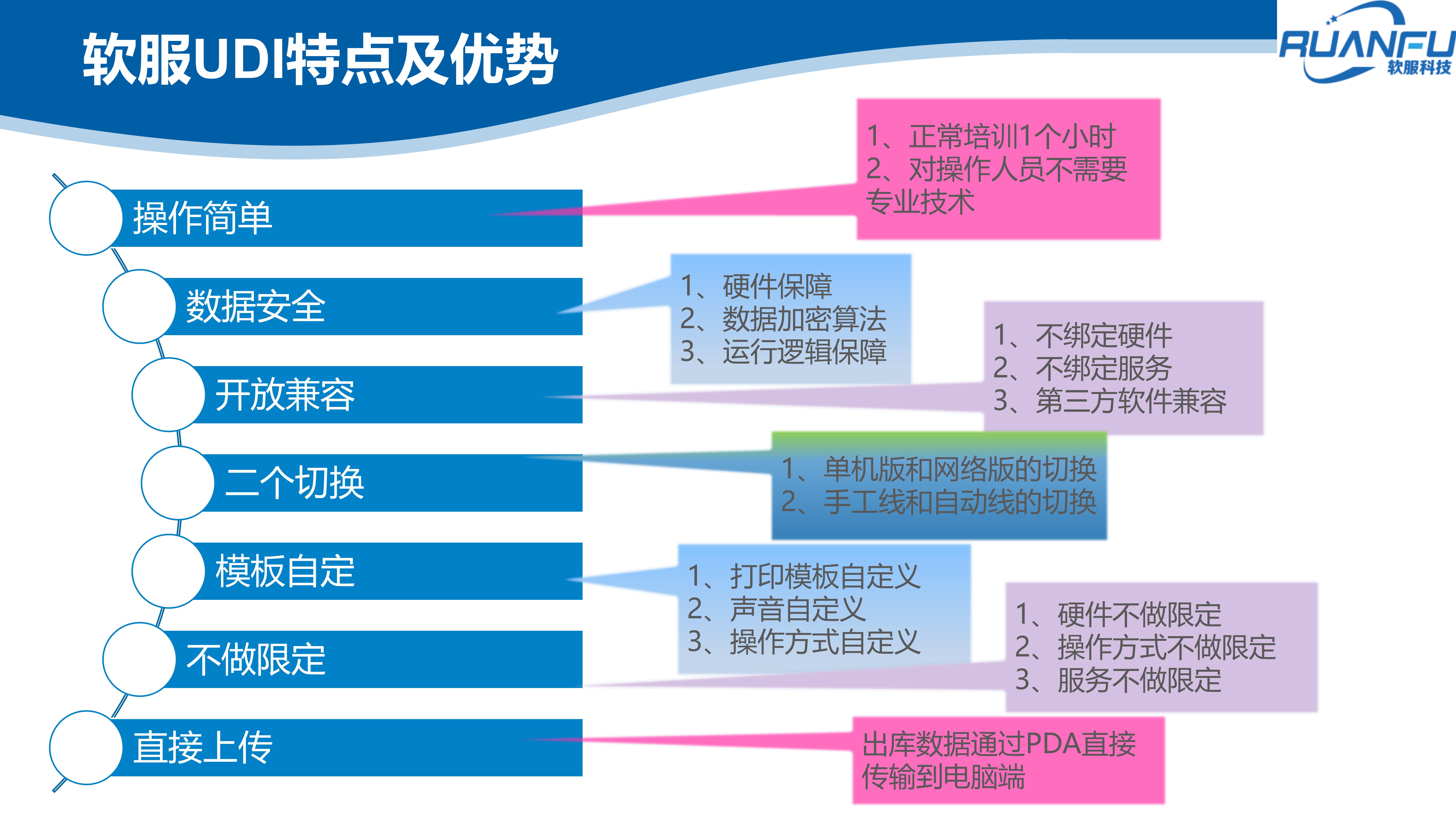 软服UDI特点及优势

RUANFU
软服科技

操作简单

1、正常培训1个小时
2、对操作人员不需要专业技术

数据安全

1、硬件保障
2、数据加密算法
3、运行逻辑保障

开放兼容

1、不绑定硬件
2、不绑定服务
3、第三方软件兼容

二个切换

1、单机版和网络版的切换
2、手工线和自动线的切换

模板自定

1、打印模板自定义
2、声音自定义
3、操作方式自定义

不做限定

1、硬件不做限定
2、操作方式不做限定
3、服务不做限定

直接上传

出库数据通过PDA直接传输到电脑端